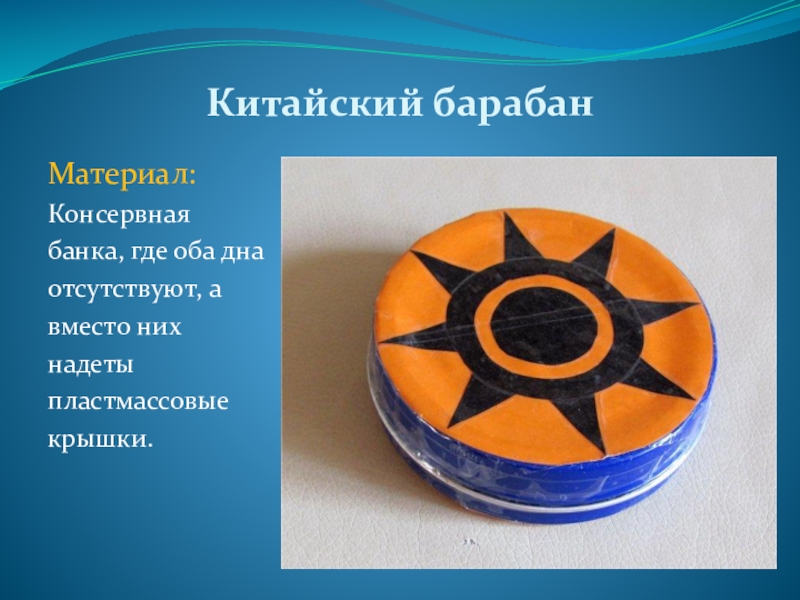 Китайский барабан

Материал: Консервная банка, где оба дна отсутствуют, а вместо них надеты пластмассовые крышки.